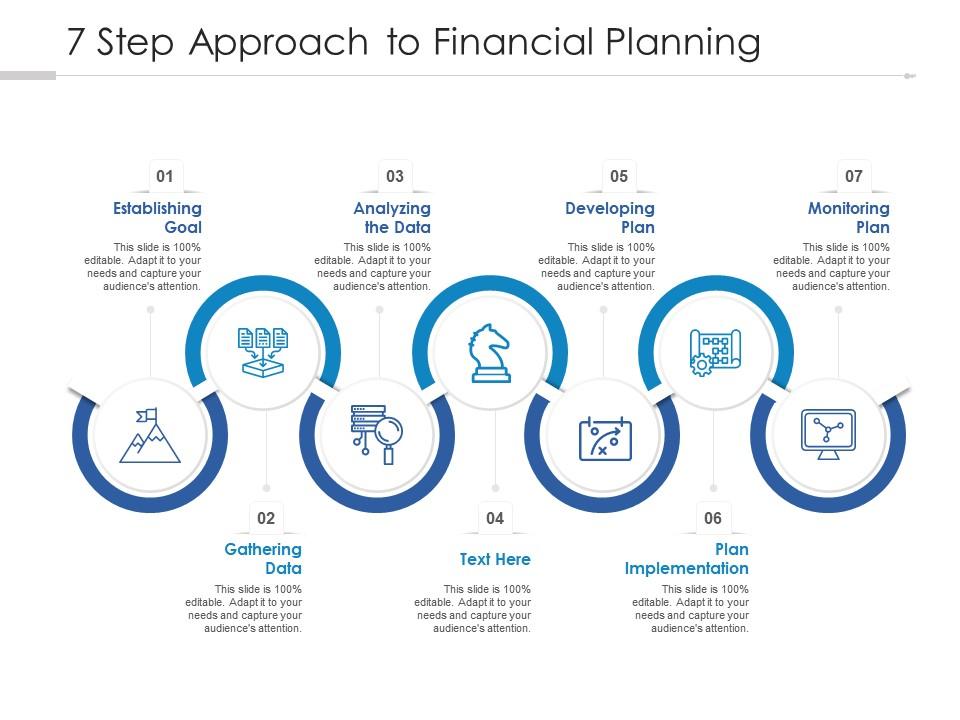 7 Step Approach to Financial Planning

01
Establishing Goal
This slide is 100% editable. Adapt it to your needs and capture your audience's attention.

03
Analyzing the Data
This slide is 100% editable. Adapt it to your needs and capture your audience's attention.

05
Developing Plan
This slide is 100% editable. Adapt it to your needs and capture your audience's attention.

07
Monitoring Plan
This slide is 100% editable. Adapt it to your needs and capture your audience's attention.

02
Gathering Data
This slide is 100% editable. Adapt it to your needs and capture your audience's attention.

04
Text Here
This slide is 100% editable. Adapt it to your needs and capture your audience's attention.

06
Plan Implementation
This slide is 100% editable. Adapt it to your needs and capture your audience's attention.